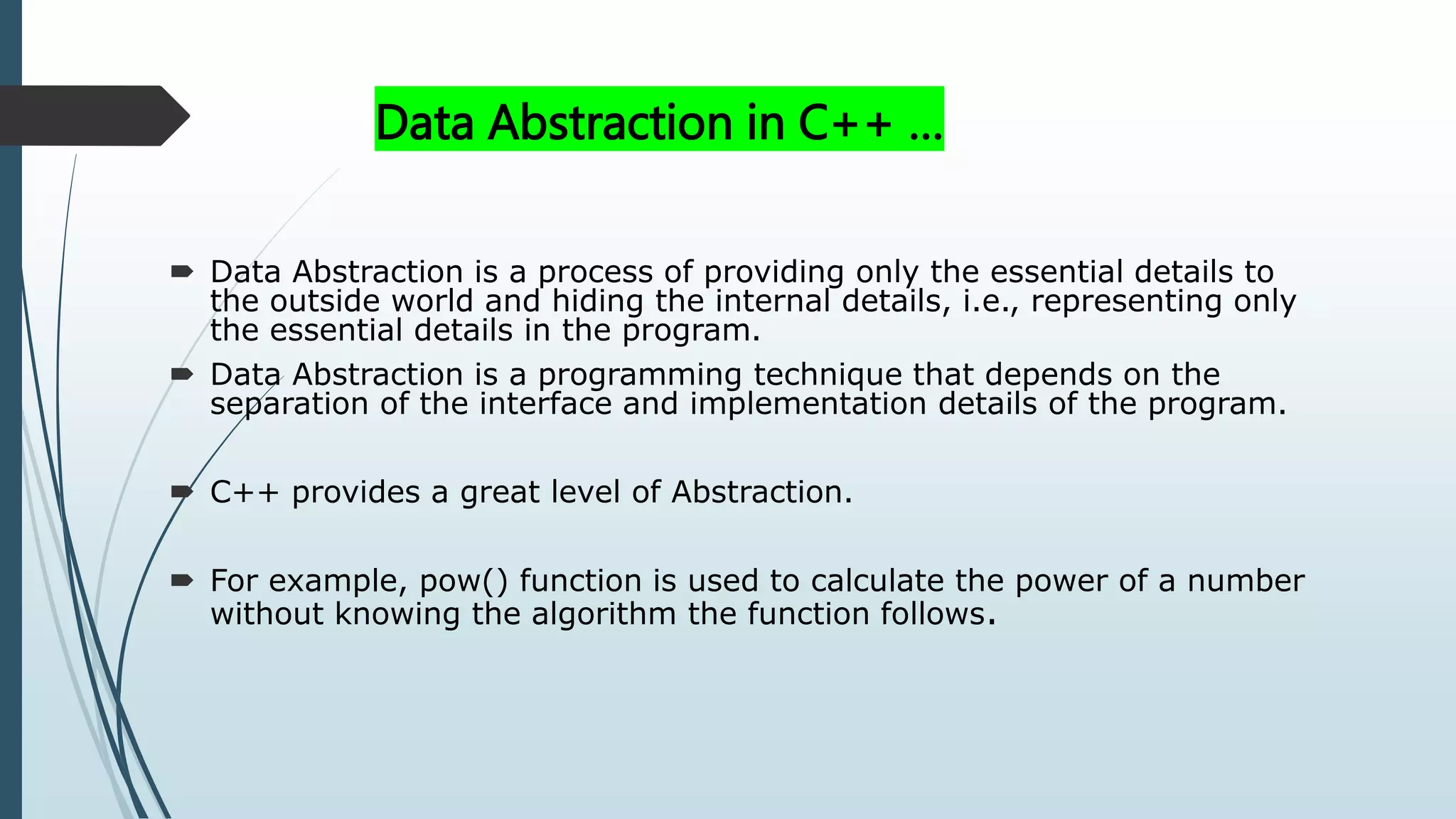 Data Abstraction in C++ …

Data Abstraction is a process of providing only the essential details to the outside world and hiding the internal details, i.e., representing only the essential details in the program.

Data Abstraction is a programming technique that depends on the separation of the interface and implementation details of the program.

C++ provides a great level of Abstraction.

For example, pow() function is used to calculate the power of a number without knowing the algorithm the function follows.